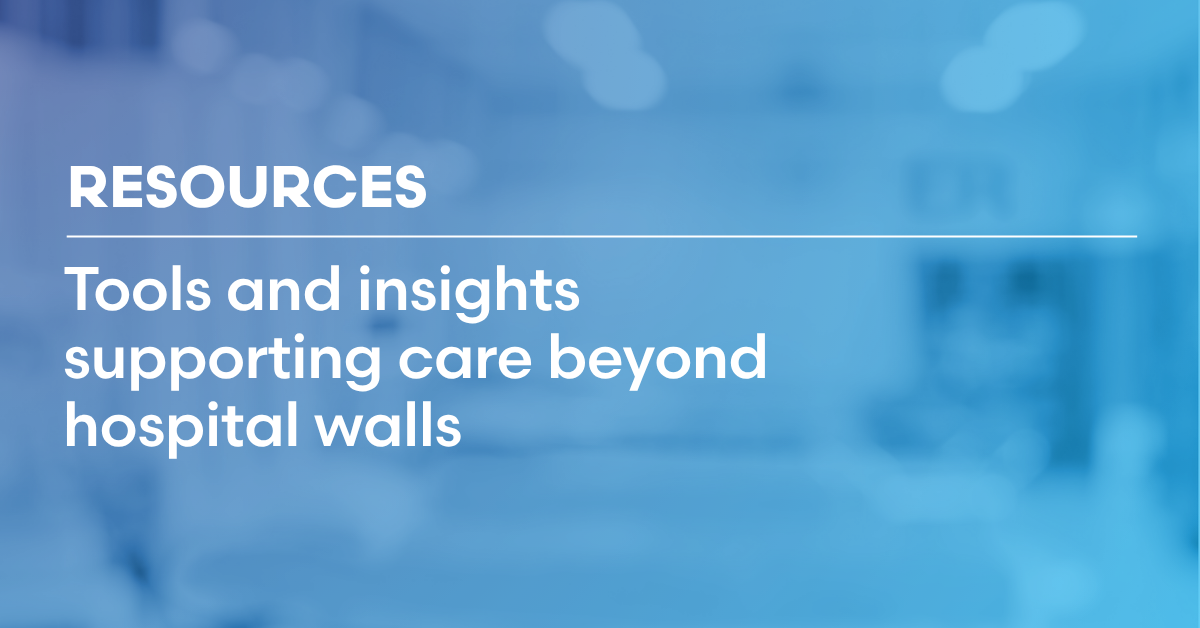 RESOURCES

Tools and insights supporting care beyond hospital walls